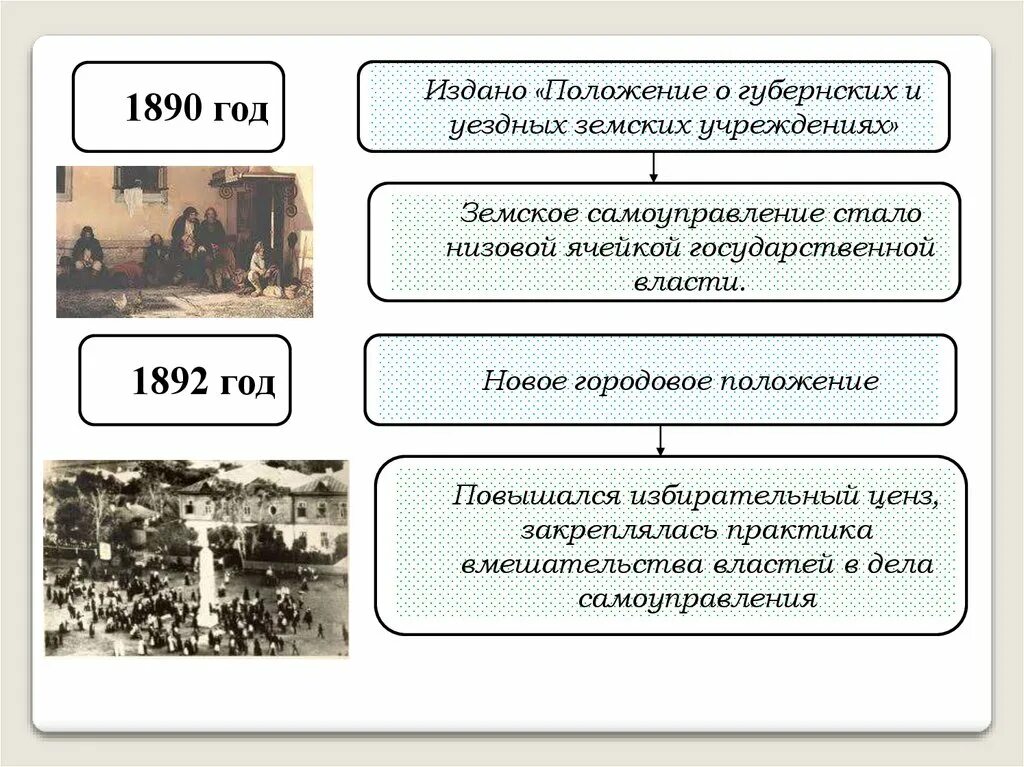 1890 год

Издано «Положение о губернских и уездных земских учреждениях»

Земское самоуправление стало низовой ячейкой государственной власти.

1892 год

Новое городовое положение

Повышался избирательный ценз, закреплялась практика вмешательства властей в дела самоуправления